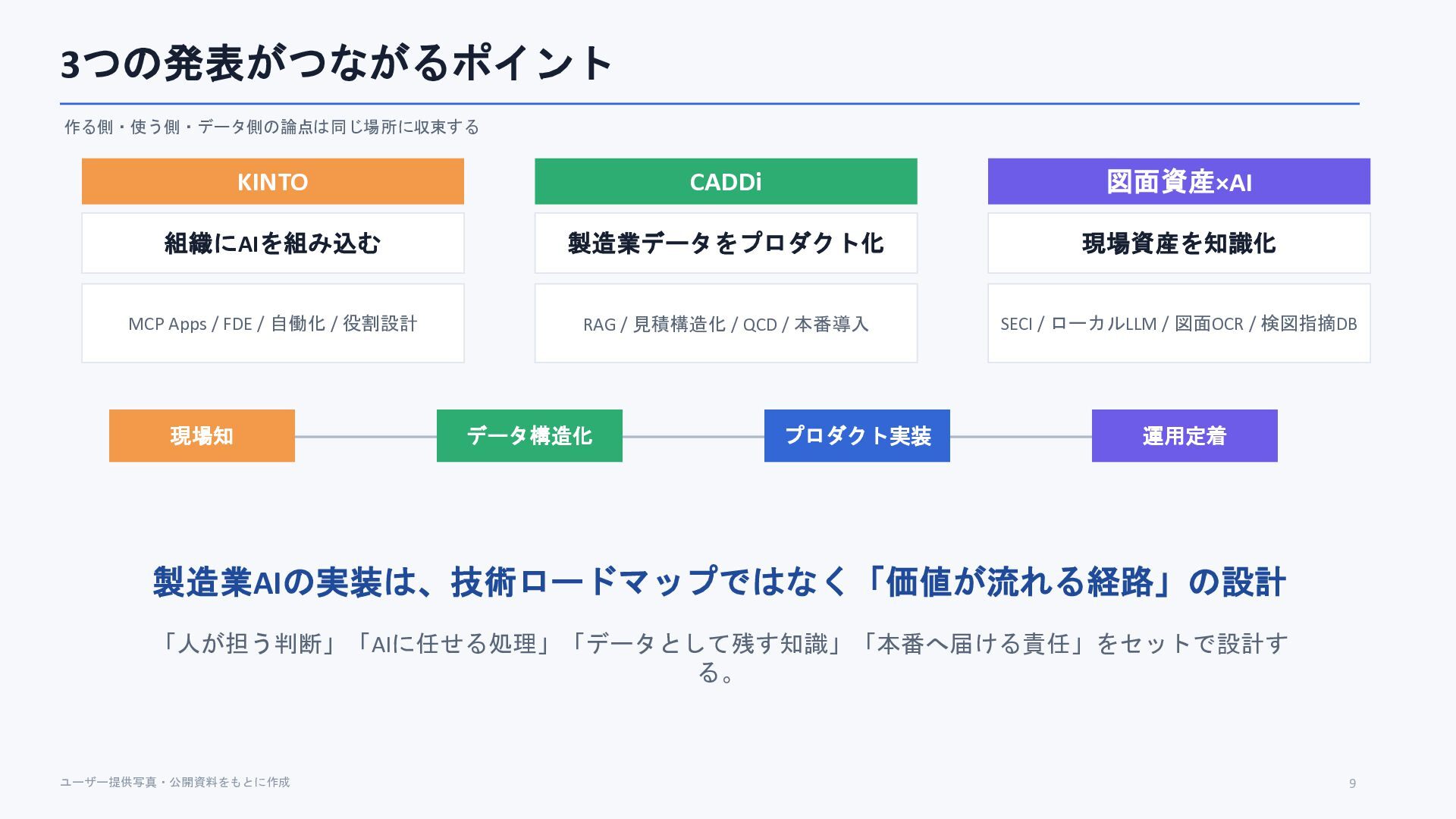 3つの発表がつながるポイント

作る側・使う側・データ側の論点は同じ場所に収束する

KINTO

組織にAIを組み込む

MCP Apps / FDE / 自働化 / 役割設計

CADDi

製造業データをプロダクト化

RAG / 見積構造化 / QCD / 本番導入

図面資産×AI

現場資産を知識化

SECI / ローカルLLM / 図面OCR / 検図指摘DB

現場知

データ構造化

プロダクト実装

運用定着

製造業AIの実装は、技術ロードマップではなく「価値が流れる経路」の設計

「人が担う判断」「AIに任せる処理」「データとして残す知識」「本番へ届ける責任」をセットで設計する。

ユーザー提供写真・公開資料をもとに作成

9